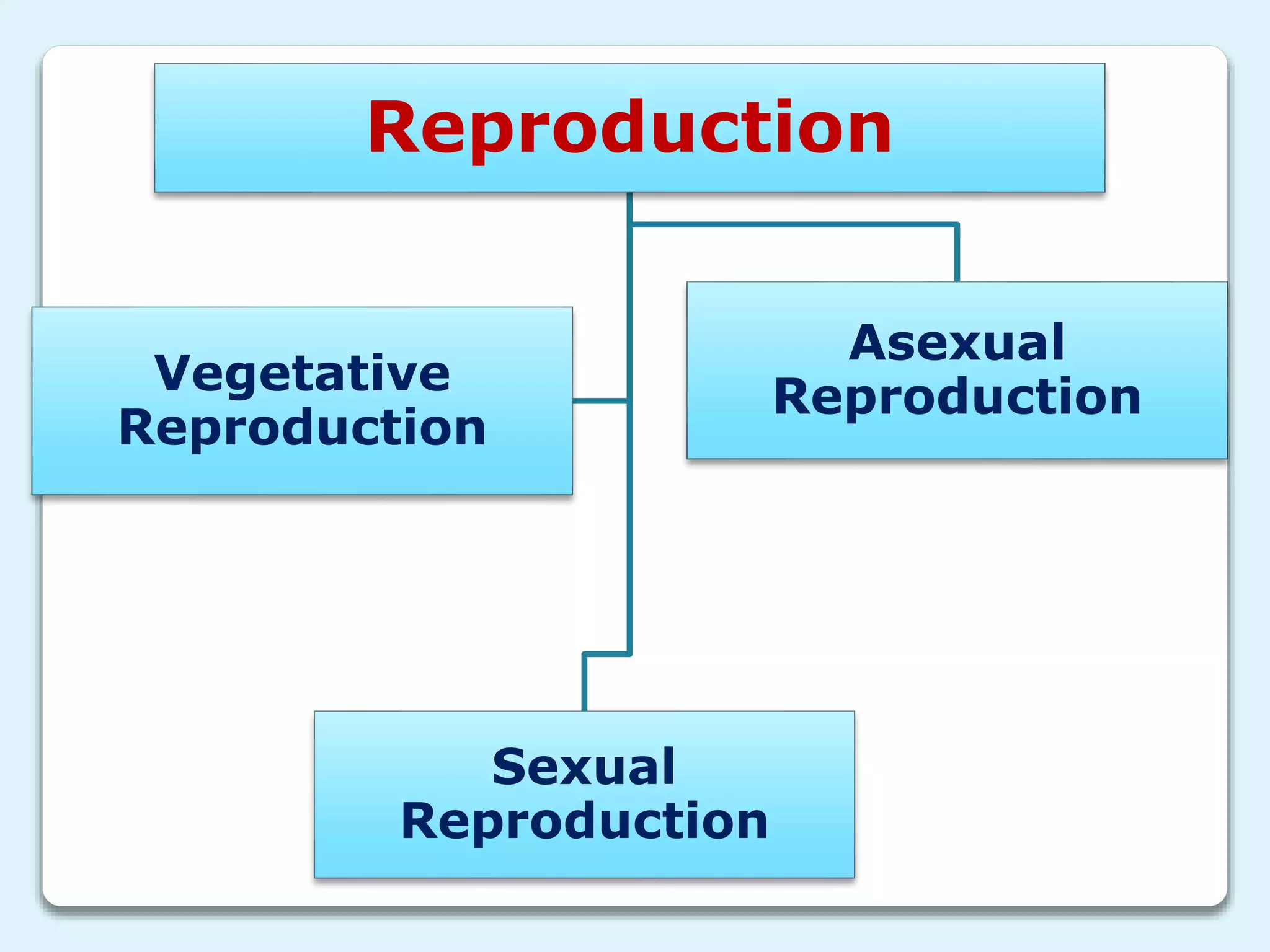 Reproduction

Vegetative Reproduction

Asexual Reproduction

Sexual Reproduction